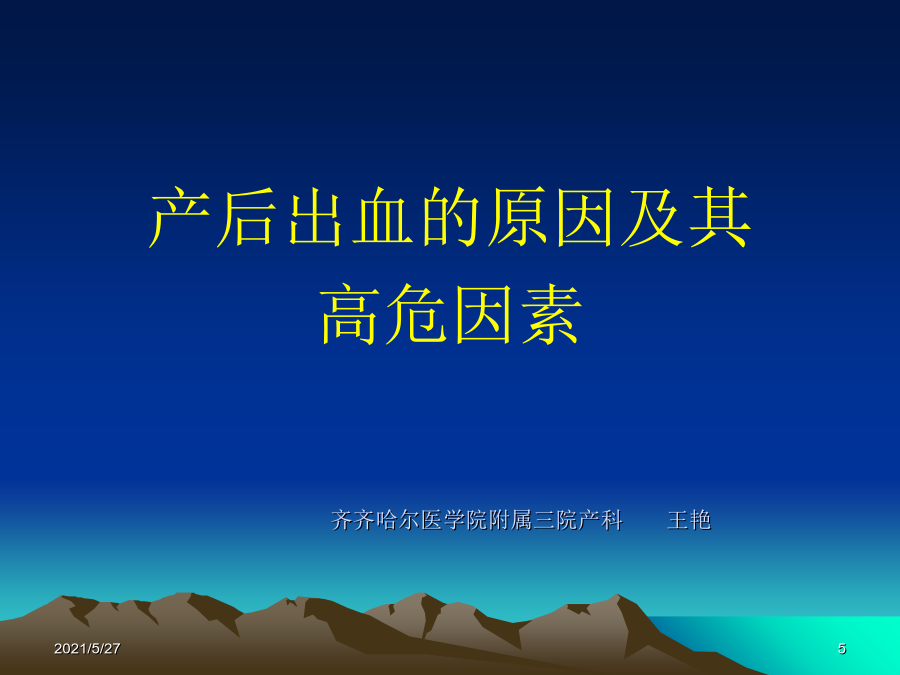 产后出血的原因及其高危因素

齐齐哈尔医学院附属三院产科　　王艳

2021/5/27

5